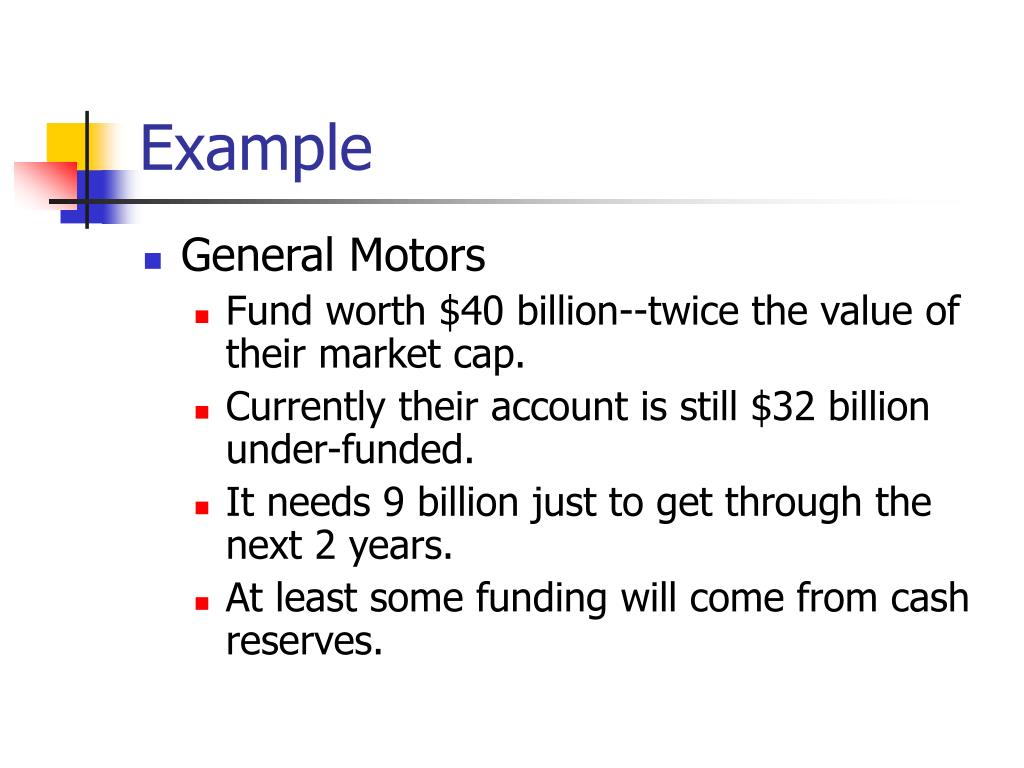 Example

General Motors

Fund worth \$40 billion--twice the value of their market cap.

Currently their account is still \$32 billion under-funded.

It needs 9 billion just to get through the next 2 years.

At least some funding will come from cash reserves.